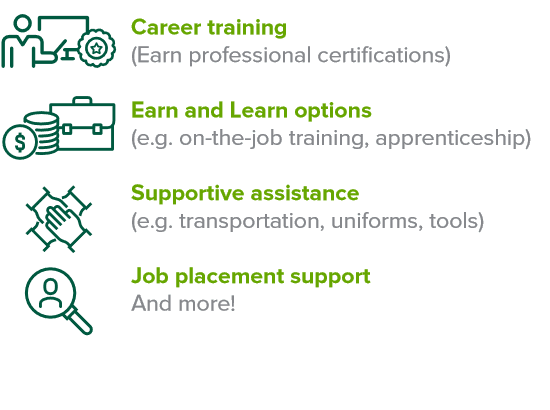 Career training
(Earn professional certifications)

Earn and Learn options
(e.g. on-the-job training, apprenticeship)

Supportive assistance
(e.g. transportation, uniforms, tools)

Job placement support
And more!